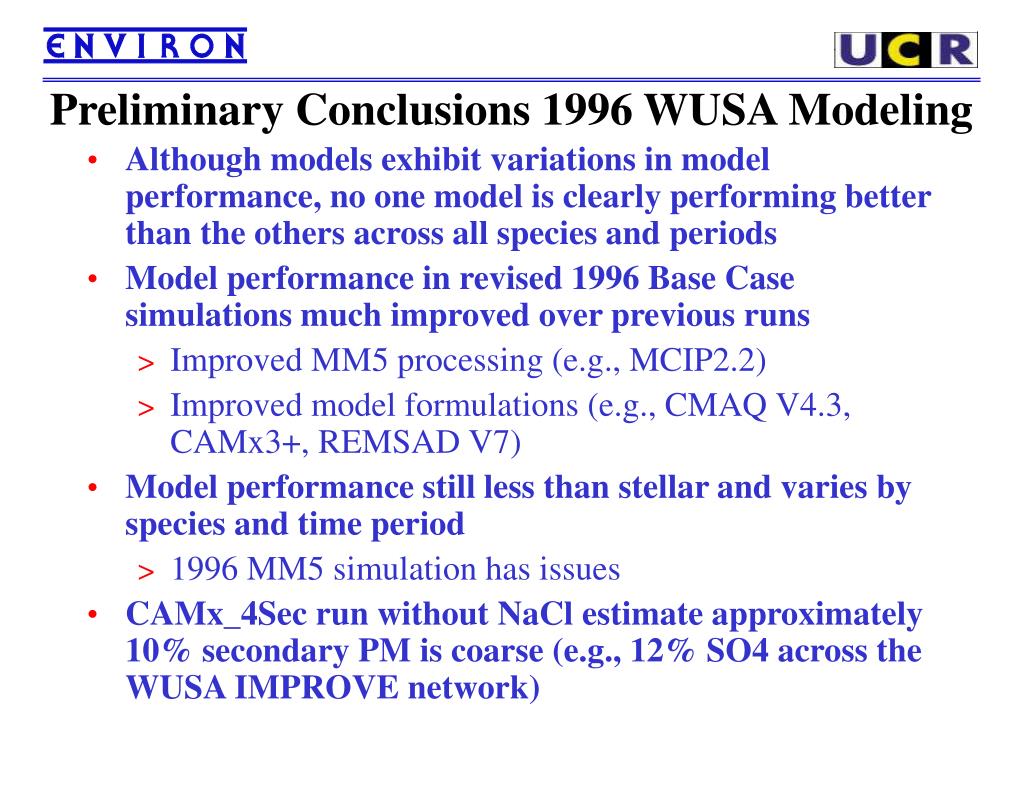 ENVIRON

UCR

Preliminary Conclusions 1996 WUSA Modeling

• Although models exhibit variations in model performance, no one model is clearly performing better than the others across all species and periods

• Model performance in revised 1996 Base Case simulations much improved over previous runs

> Improved MM5 processing (e.g., MCIP2.2)

> Improved model formulations (e.g., CMAQ V4.3, CAMx3+, REMSAD V7)

• Model performance still less than stellar and varies by species and time period

> 1996 MM5 simulation has issues

• CAMx_4Sec run without NaCl estimate approximately 10% secondary PM is coarse (e.g., 12% SO4 across the WUSA IMPROVE network)